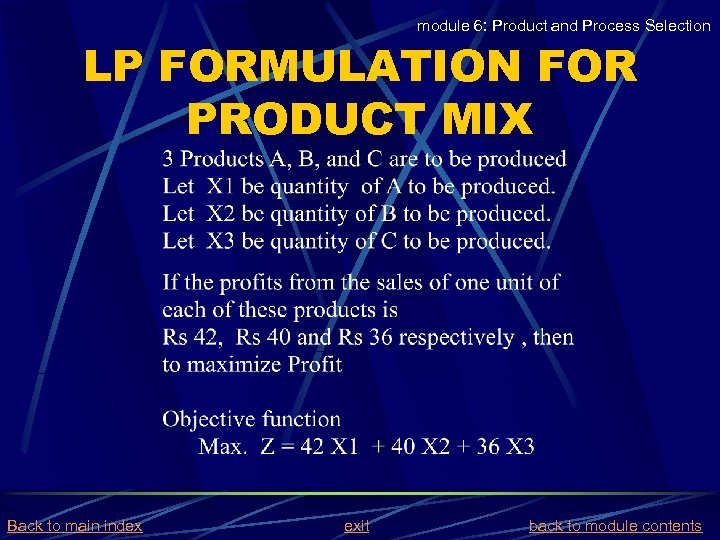 module 6: Product and Process Selection

LP FORMULATION FOR PRODUCT MIX

3 Products A, B, and C are to be produced
Let X1 be quantity of A to be produced.
Let X2 be quantity of B to be produced.
Let X3 be quantity of C to be produced.

If the profits from the sales of one unit of each of these products is
Rs 42, Rs 40 and Rs 36 respectively , then to maximize Profit

Objective function
Max. Z = 42 X1 + 40 X2 + 36 X3

Back to main index exit back to module contents